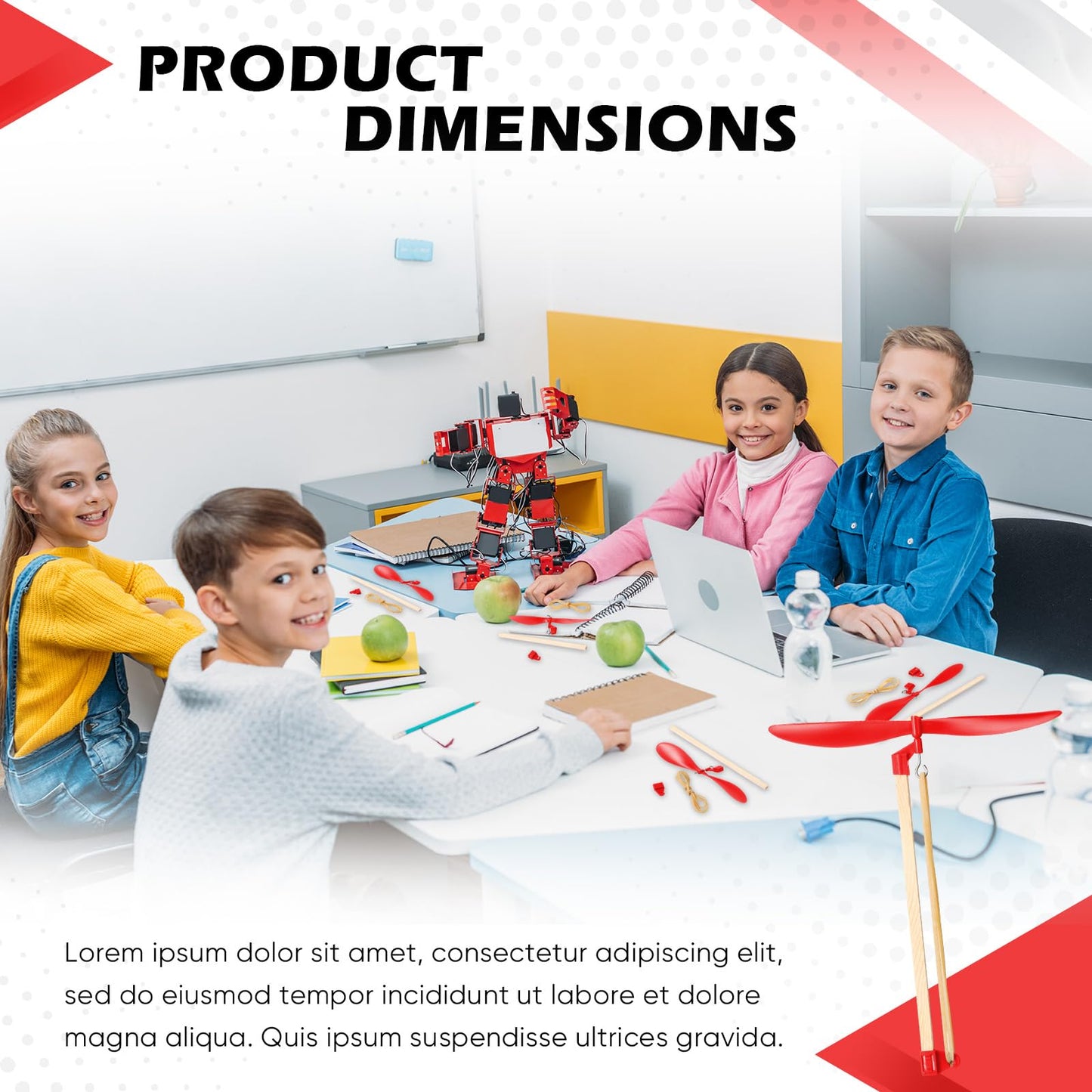 PRODUCT DIMENSIONS

Lorem ipsum dolor sit amet, consectetur adipiscing elit, sed do eiusmod tempor incididunt ut labore et dolore magna aliqua. Quis ipsum suspendisse ultrices gravida.